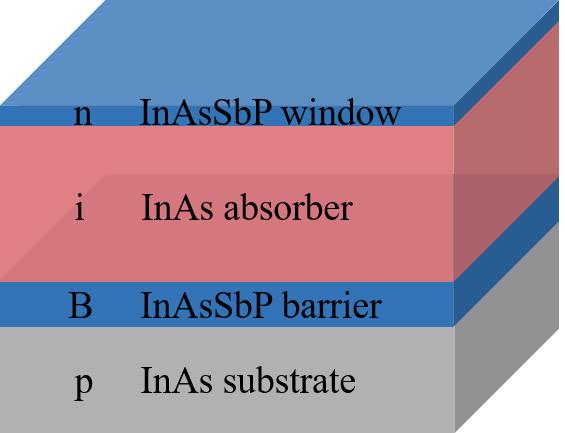 n InAsSbP window

i InAs absorber

B InAsSbP barrier

p InAs substrate